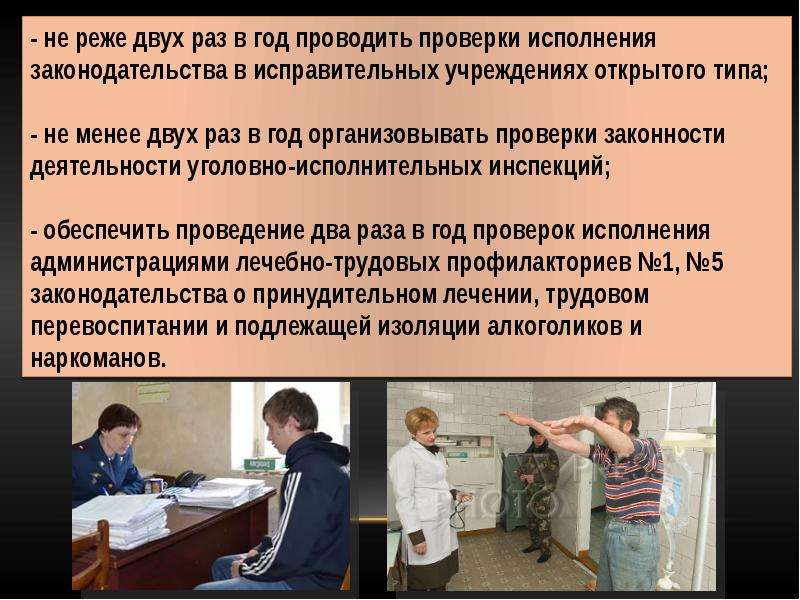 - не реже двух раз в год проводить проверки исполнения законодательства в исправительных учреждениях открытого типа;

- не менее двух раз в год организовывать проверки законности деятельности уголовно-исполнительных инспекций;

- обеспечить проведение два раза в год проверок исполнения администрациями лечебно-трудовых профилакториев №1, №5 законодательства о принудительном лечении, трудовом перевоспитании и подлежащей изоляции алкоголиков и наркоманов.

PHOTO